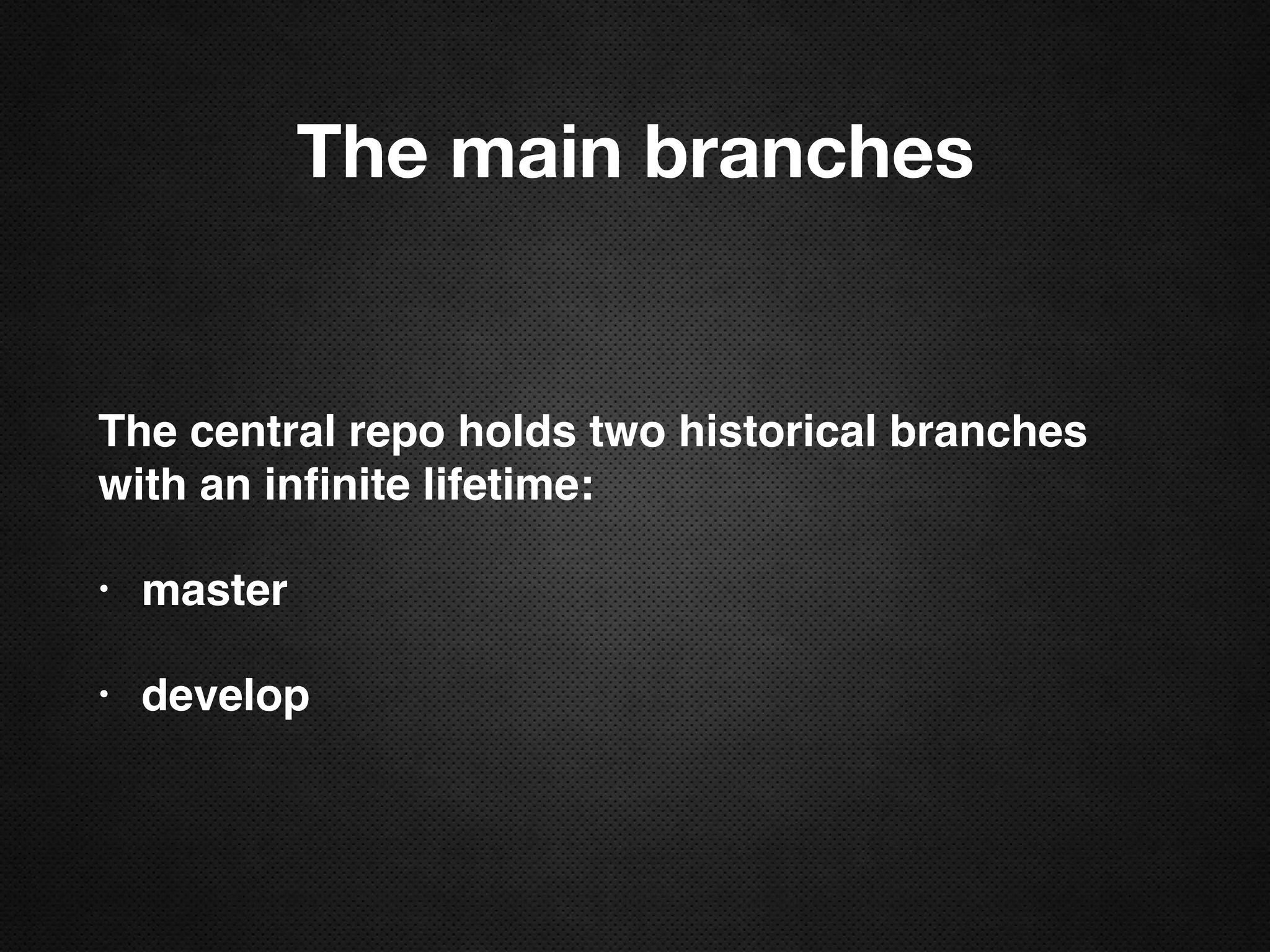 The main branches

The central repo holds two historical branches with an infinite lifetime:

· master

· develop